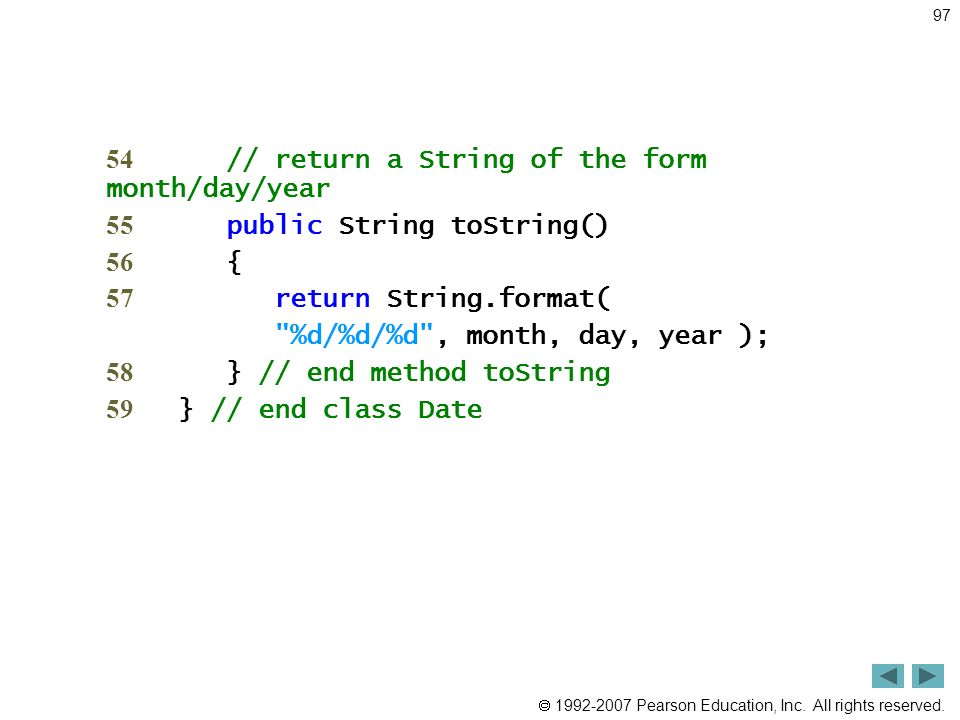 97

54 // return a String of the form month/day/year
55 public String toString()
56 {
57 return String.format(
"%d/%d/%d", month, day, year );
58 } // end method toString
59 } // end class Date

© 1992-2007 Pearson Education, Inc. All rights reserved.